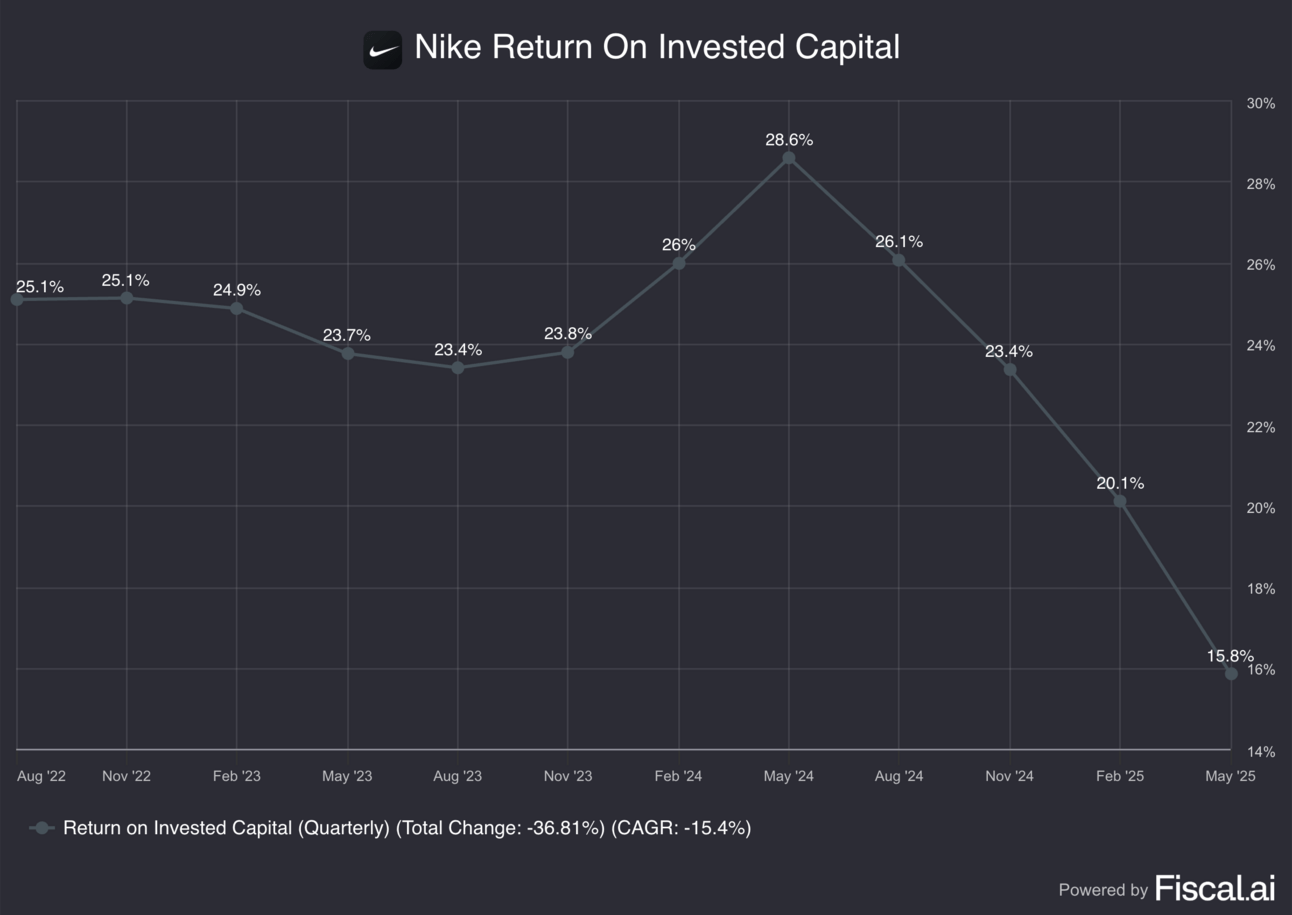 Nike Return On Invested Capital

30%
28%
26%
24%
22%
20%
18%
16%
14%

25.1%
25.1%
24.9%
23.7%
23.4%
23.8%
26%
28.6%
26.1%
23.4%
20.1%
15.8%

Aug '22
Nov '22
Feb '23
May '23
Aug '23
Nov '23
Feb '24
May '24
Aug '24
Nov '24
Feb '25
May '25

Return on Invested Capital (Quarterly) (Total Change: -36.81%) (CAGR: -15.4%)

Powered by Fiscal.ai